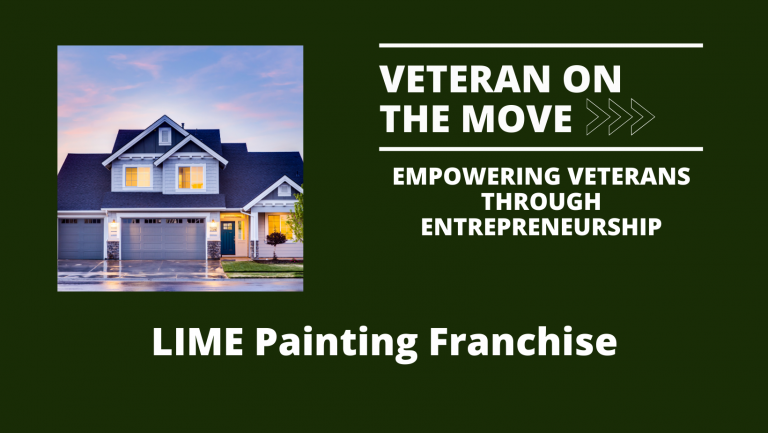 VETERAN ON THE MOVE

EMPOWERING VETERANS THROUGH ENTREPRENEURSHIP

LIME Painting Franchise